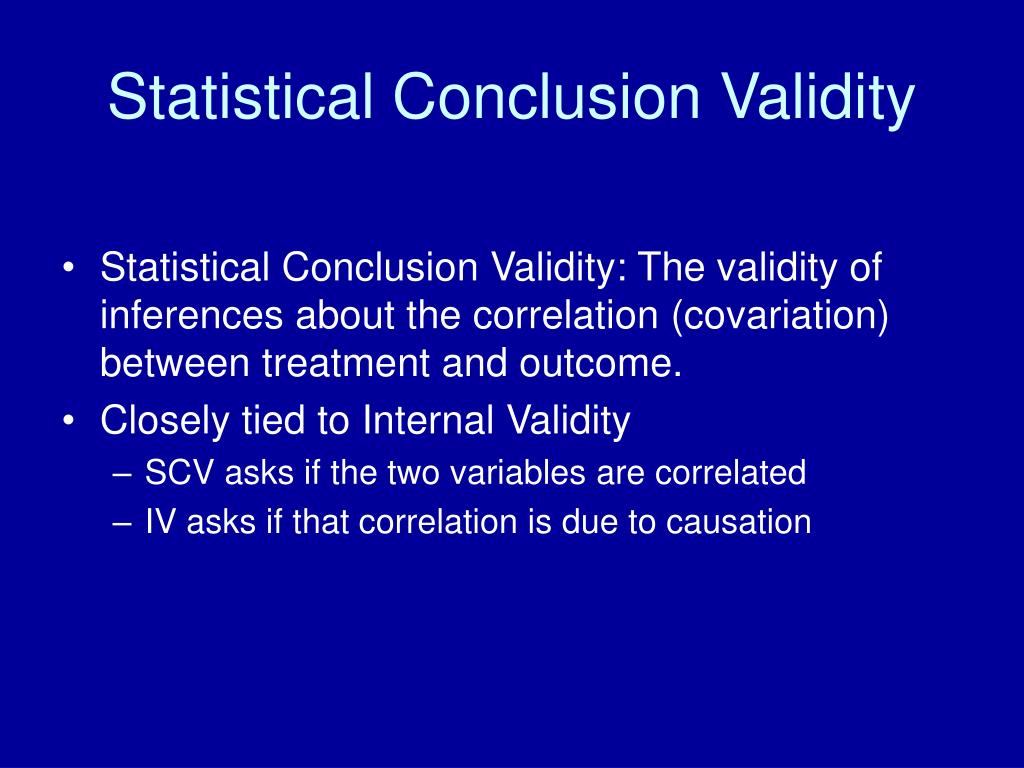 Statistical Conclusion Validity

• Statistical Conclusion Validity: The validity of inferences about the correlation (covariation) between treatment and outcome.
• Closely tied to Internal Validity
– SCV asks if the two variables are correlated
– IV asks if that correlation is due to causation